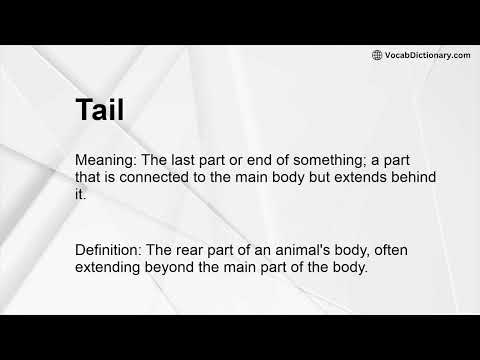 VocabDictionary.com

Tail

Meaning: The last part or end of something; a part that is connected to the main body but extends behind it.

Definition: The rear part of an animal's body, often extending beyond the main part of the body.